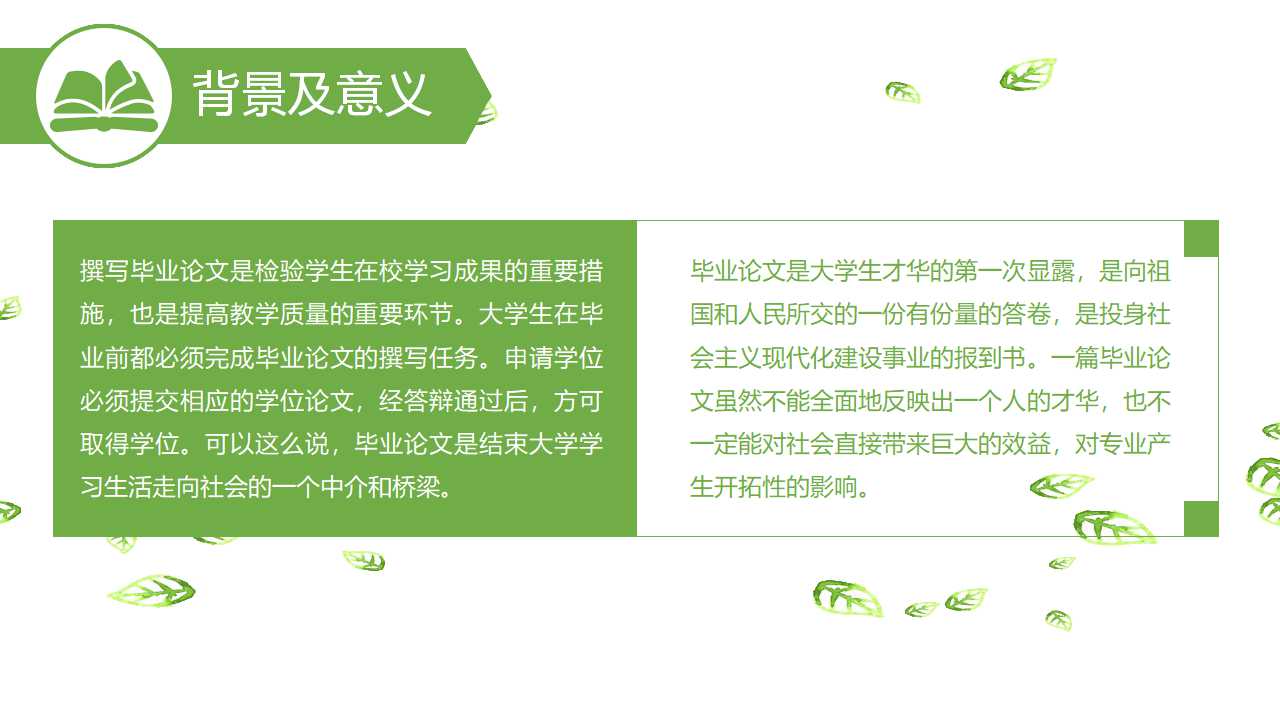 背景及意义

撰写毕业论文是检验学生在校学习成果的重要措施，也是提高教学质量的重要环节。大学生在毕业前都必须完成毕业论文的撰写任务。申请学位必须提交相应的学位论文，经答辩通过后，方可取得学位。可以这么说，毕业论文是结束大学学习生活走向社会的一个中介和桥梁。

毕业论文是大学生才华的第一次显露，是向祖国和人民所交的一份有份量的答卷，是投身社会主义现代化建设事业的报到书。一篇毕业论文虽然不能全面地反映出一个人的才华，也不一定能对社会直接带来巨大的效益，对专业产生开拓性的影响。